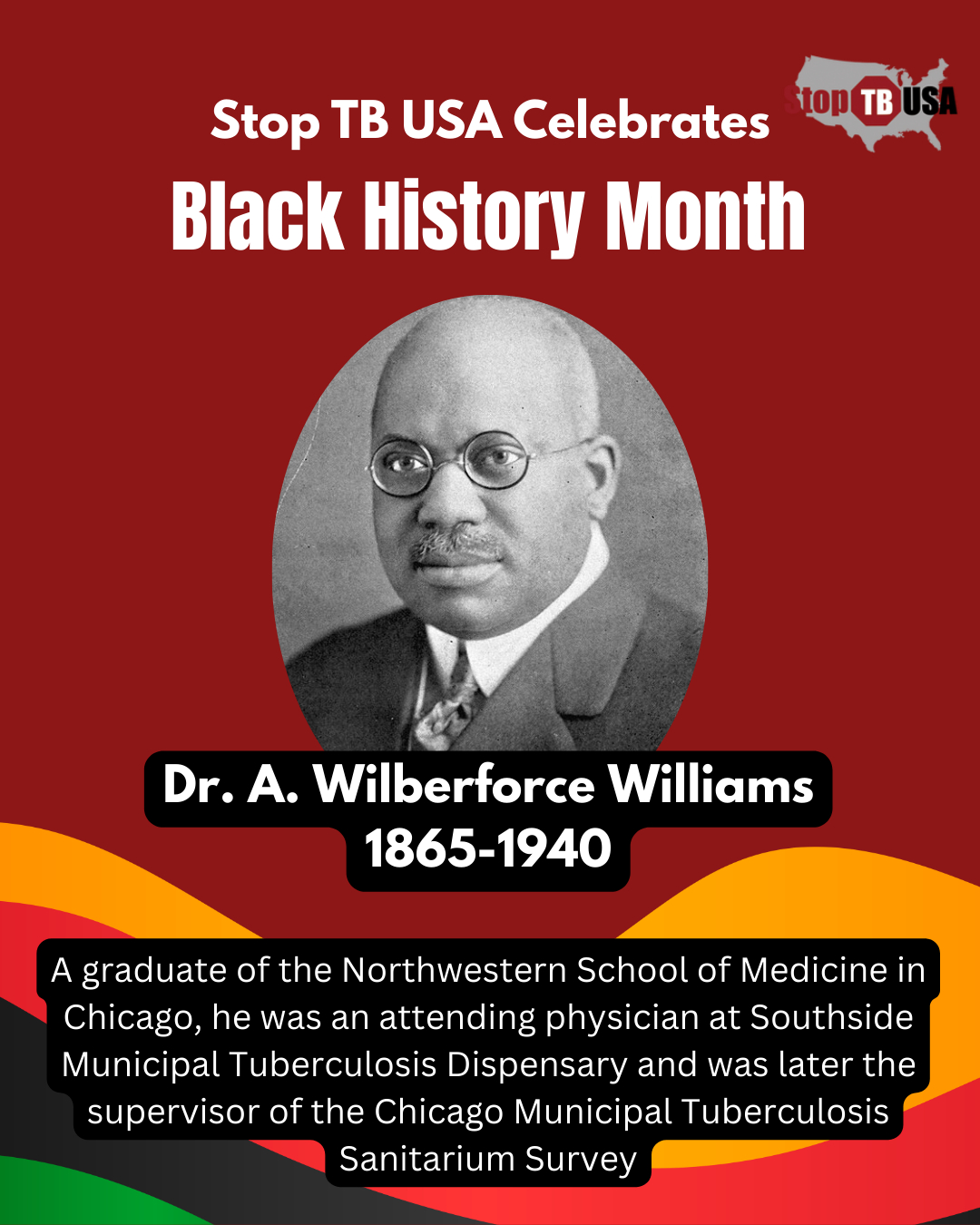 Stop TB USA Celebrates

Stop TB USA

Black History Month

Dr. A. Wilberforce Williams
1865-1940

A graduate of the Northwestern School of Medicine in Chicago, he was an attending physician at Southside Municipal Tuberculosis Dispensary and was later the supervisor of the Chicago Municipal Tuberculosis Sanitarium Survey